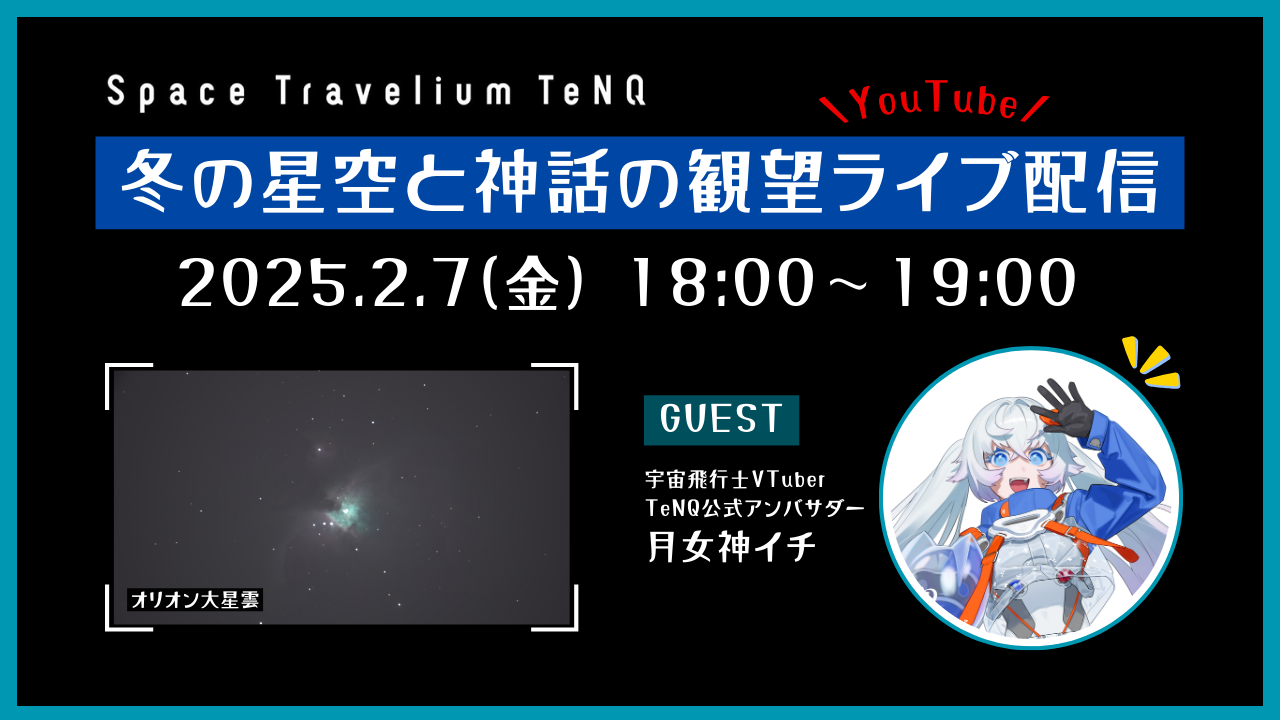 Space Travelium TeNQ

YouTube

冬の星空と神話の観望ライブ配信

2025.2.7(金) 18:00～19:00

オリオン大星雲

GUEST

宇宙飛行士VTuber
TeNQ公式アンバサダー
月女神イチ